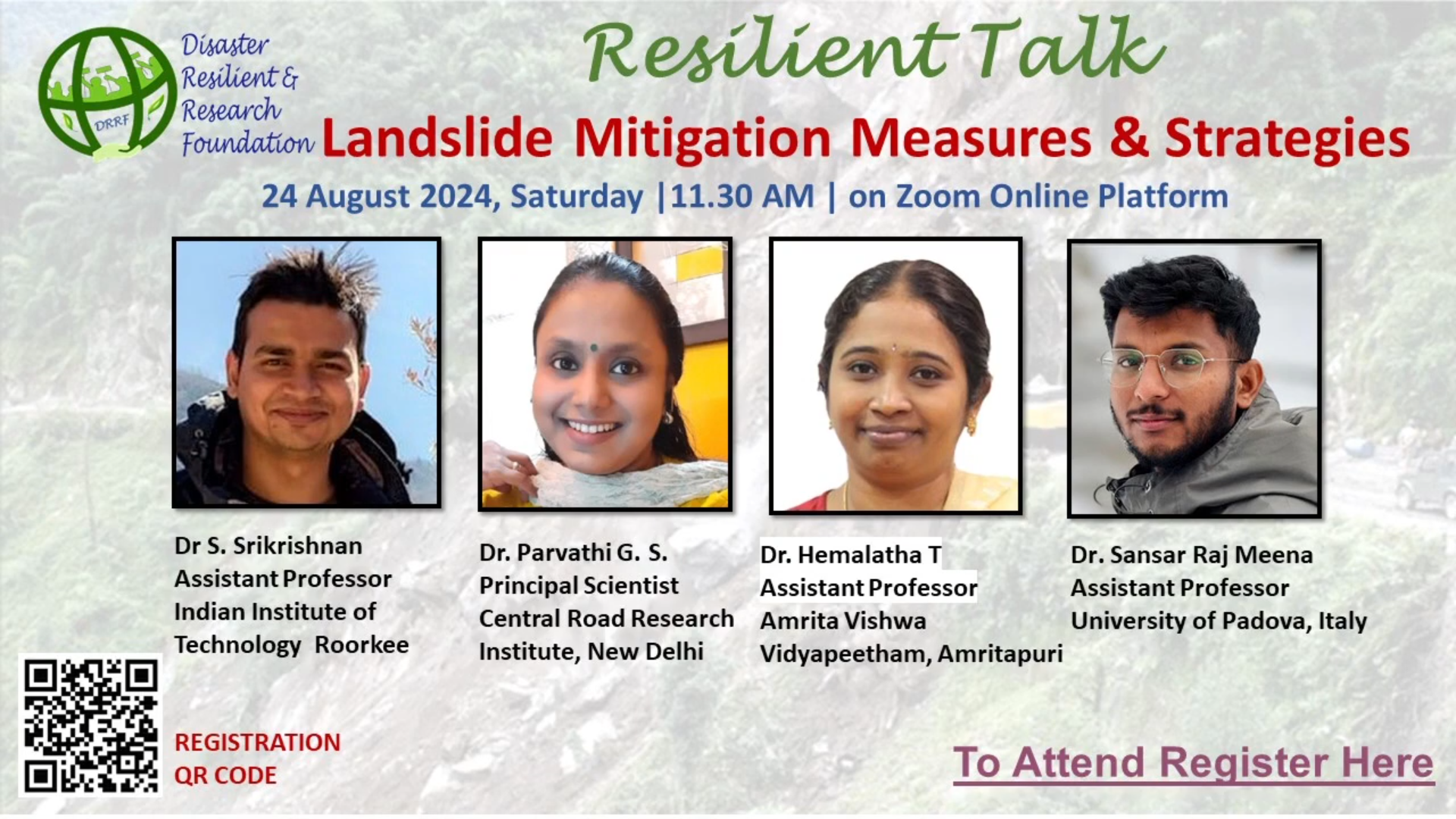 DRRF

Disaster Resilient & Research Foundation

Resilient Talk

Landslide Mitigation Measures & Strategies

24 August 2024, Saturday |11.30 AM | on Zoom Online Platform

Dr S. Srikrishnan
Assistant Professor
Indian Institute of Technology Roorkee

Dr. Parvathi G. S.
Principal Scientist
Central Road Research Institute, New Delhi

Dr. Hemalatha T
Assistant Professor
Amrita Vishwa Vidyapeetham, Amritapuri

Dr. Sansar Raj Meena
Assistant Professor
University of Padova, Italy

REGISTRATION QR CODE

To Attend Register Here